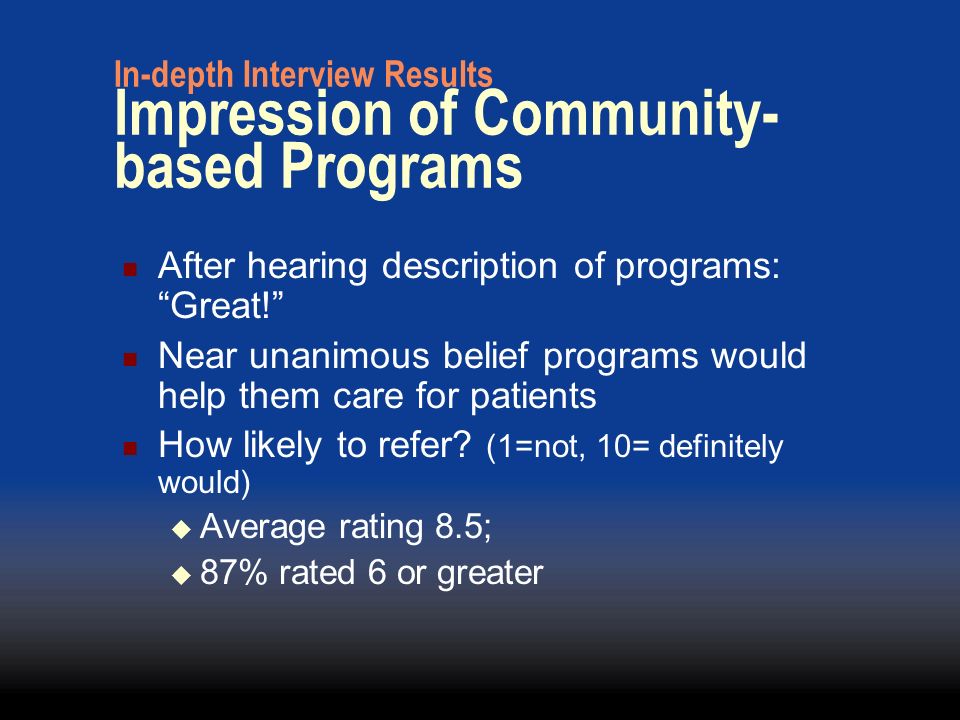 In-depth Interview Results
Impression of Community-based Programs

After hearing description of programs: “Great!”

Near unanimous belief programs would help them care for patients

How likely to refer? (1=not, 10= definitely would)

Average rating 8.5;

87% rated 6 or greater